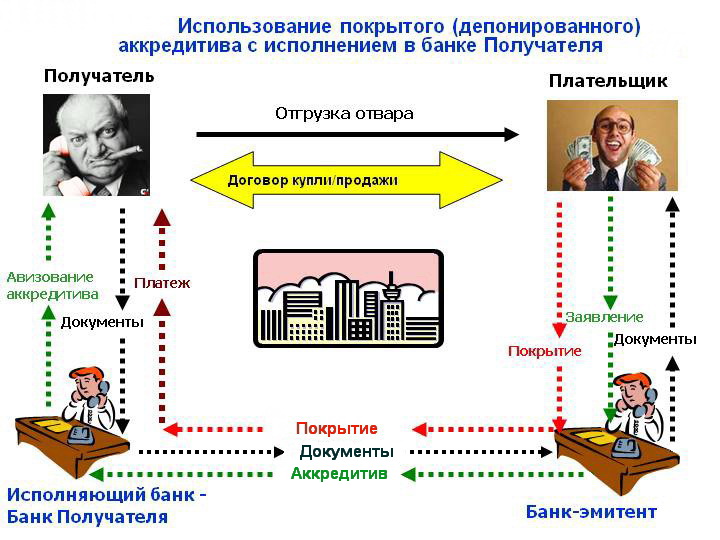 Использование покрытого (депонированного) аккредитива с исполнением в банке Получателя

Получатель

Плательщик

Отгрузка отвара

Договор купли/продажи

Авизование аккредитива

Платеж

Документы

Заявление

Покрытие

Документы

Покрытие

Документы

Аккредитив

Исполняющий банк - Банк Получателя

Банк-эмитент